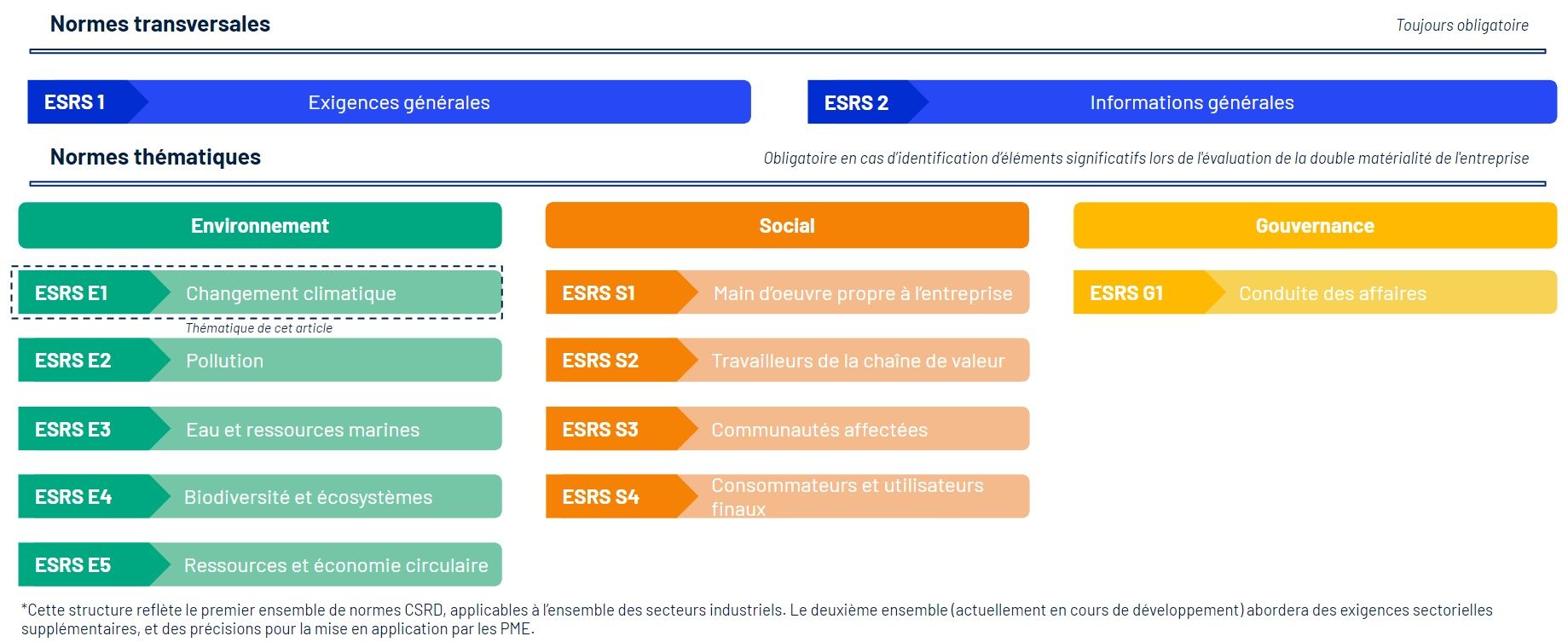 Normes transversales

Toujours obligatoire

ESRS 1 Exigences générales

ESRS 2 Informations générales

Normes thématiques

Obligatoire en cas d'identification d'éléments significatifs lors de l'évaluation de la double matérialité de l'entreprise

Environnement

ESRS E1 Changement climatique

Thématique de cet article

ESRS E2 Pollution

ESRS E3 Eau et ressources marines

ESRS E4 Biodiversité et écosystèmes

ESRS E5 Ressources et économie circulaire

Social

ESRS S1 Main d'oeuvre propre à l'entreprise

ESRS S2 Travailleurs de la chaîne de valeur

ESRS S3 Communautés affectées

ESRS S4 Consommateurs et utilisateurs finaux

Gouvernance

ESRS G1 Conduite des affaires

*Cette structure reflète le premier ensemble de normes CSRD, applicables à l'ensemble des secteurs industriels. Le deuxième ensemble (actuellement en cours de développement) abordera des exigences sectorielles supplémentaires, et des précisions pour la mise en application par les PME.